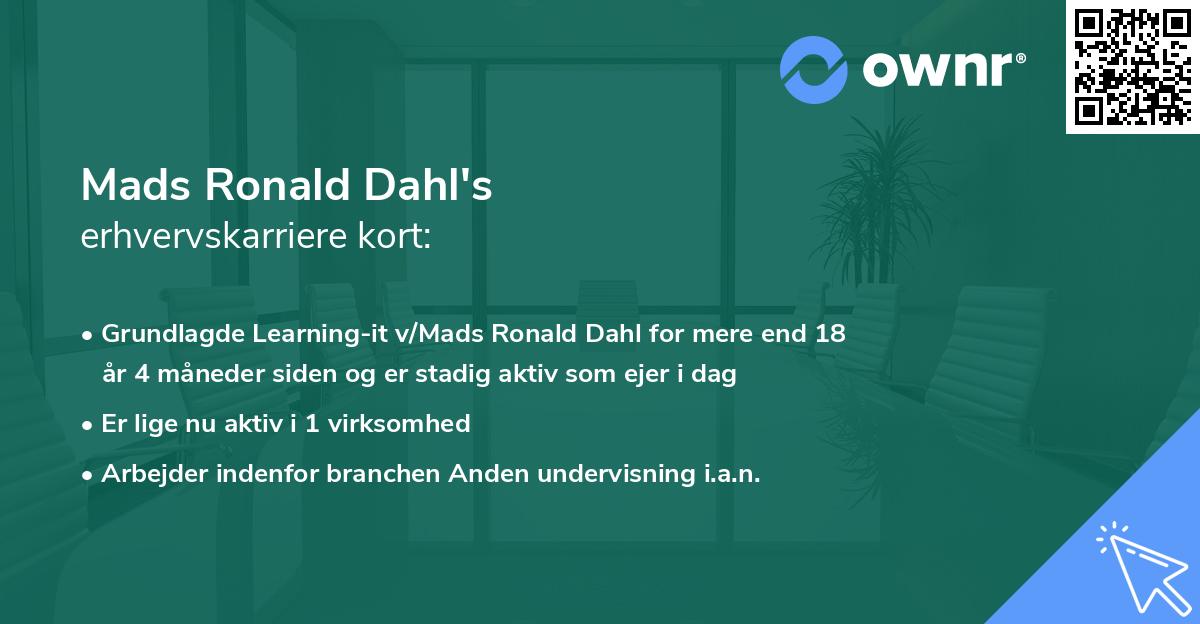 ownr®

Mads Ronald Dahl's
erhvervskarriere kort:

• Grundlagde Learning-it v/Mads Ronald Dahl for mere end 18 år 4 måneder siden og er stadig aktiv som ejer i dag
• Er lige nu aktiv i 1 virksomhed
• Arbejder indenfor branchen Anden undervisning i.a.n.